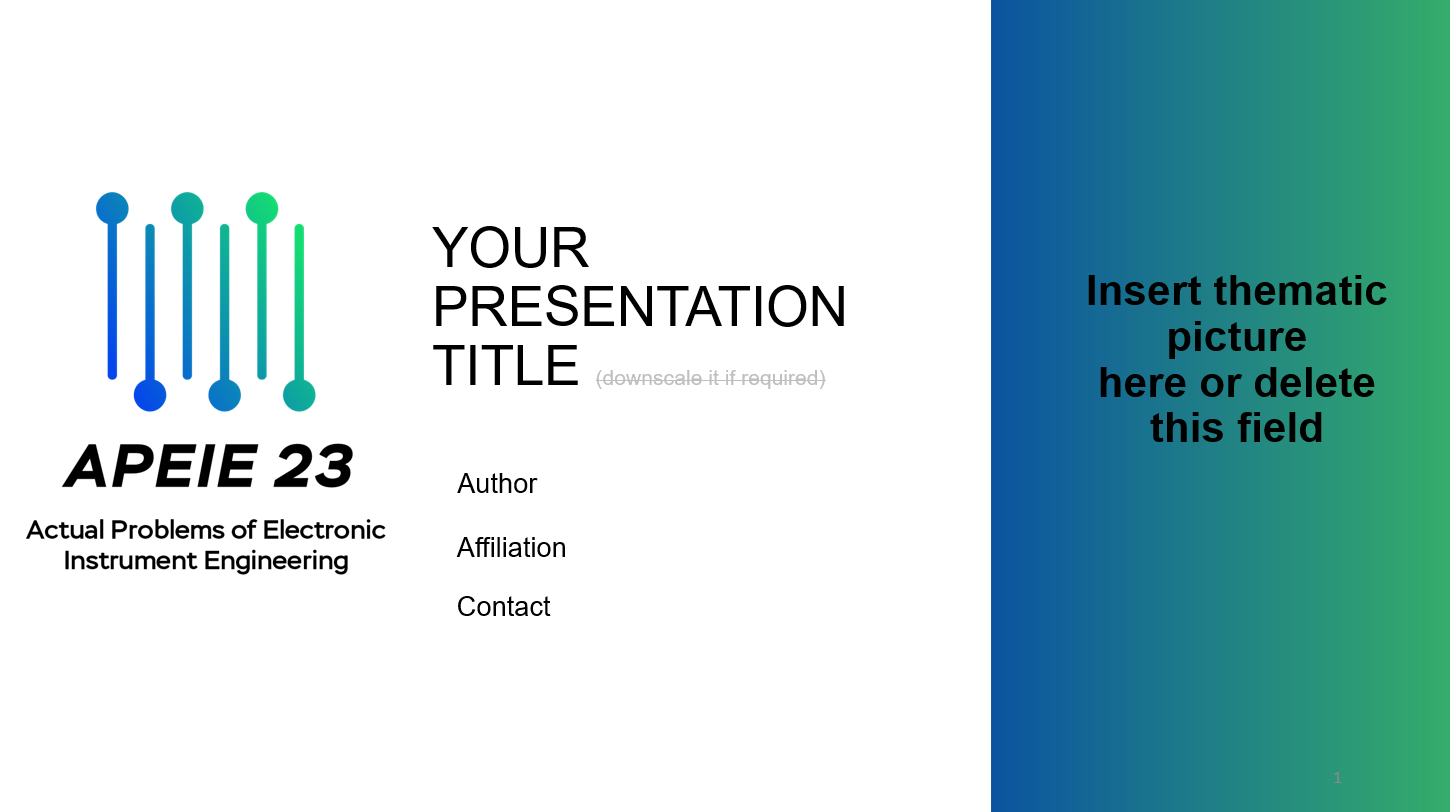 APEIE 23

Actual Problems of Electronic Instrument Engineering

YOUR PRESENTATION TITLE (downscale it if required)

Author

Affiliation

Contact

Insert thematic picture here or delete this field

1